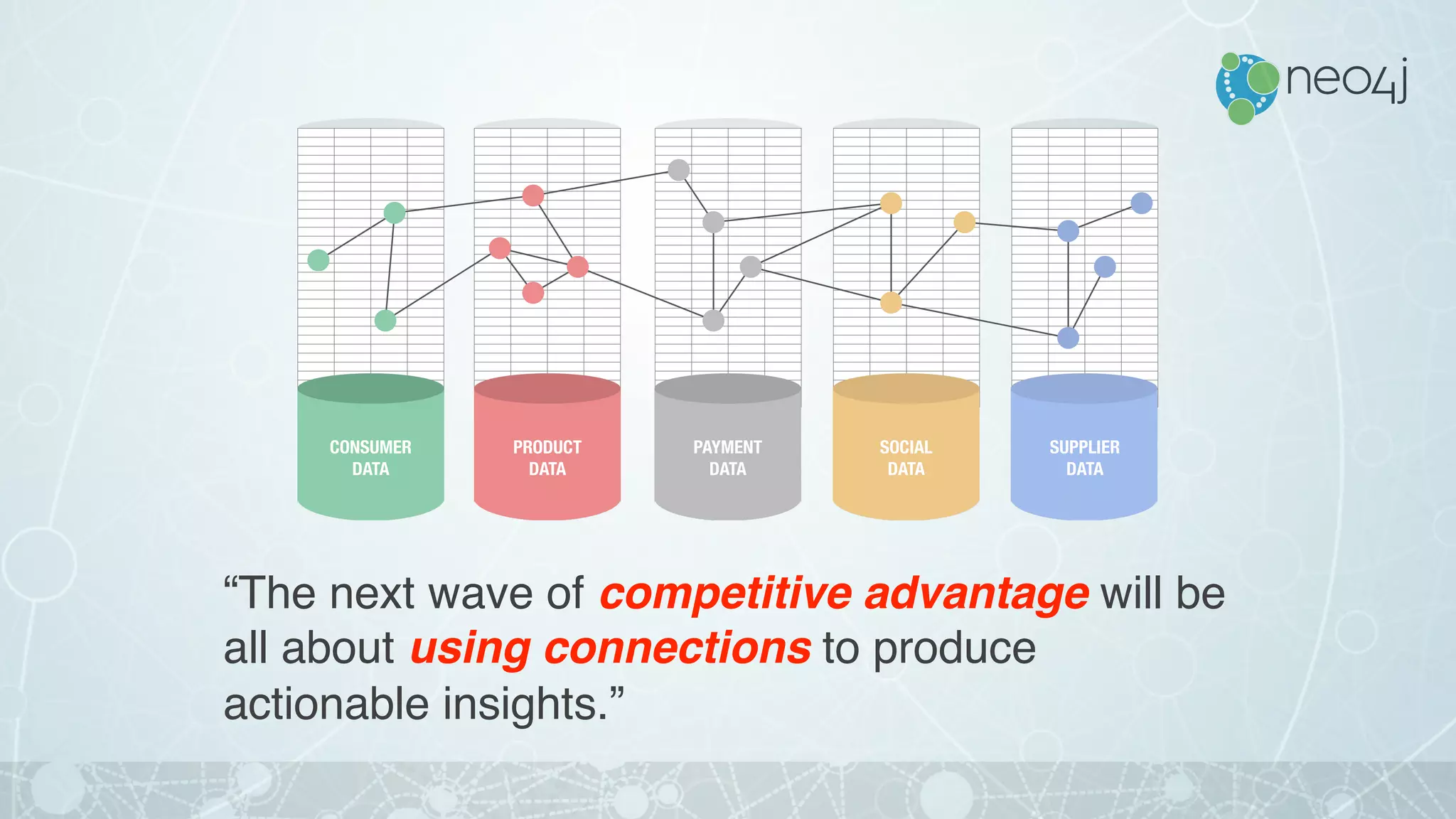 neo4j

CONSUMER DATA

PRODUCT DATA

PAYMENT DATA

SOCIAL DATA

SUPPLIER DATA

“The next wave of competitive advantage will be all about using connections to produce actionable insights.”